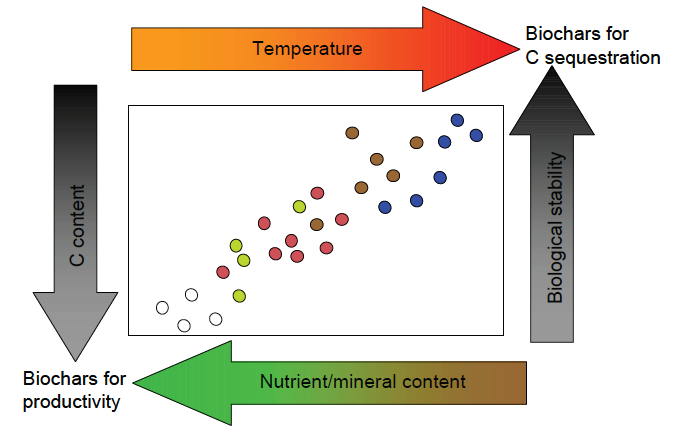 Temperature

Biochars for C sequestration

C content

Biological stability

Biochars for productivity

Nutrient/mineral content